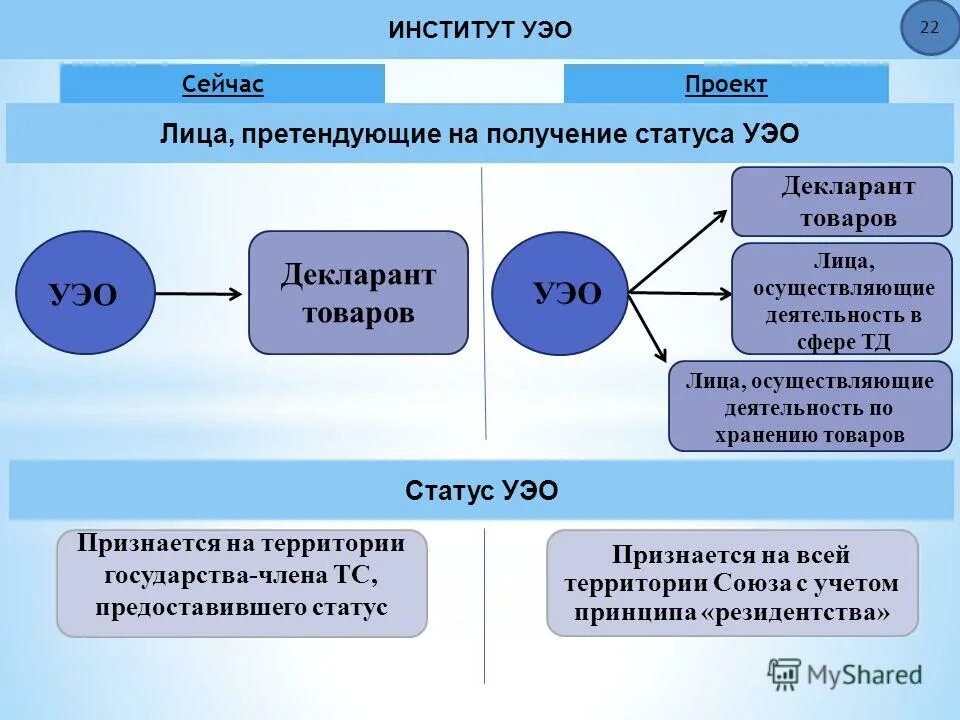 ИНСТИТУТ УЭО

22

Сейчас

Проект

Лица, претендующие на получение статуса УЭО

УЭО

Декларант товаров

УЭО

Декларант товаров

Лица, осуществляющие деятельность в сфере ТД

Лица, осуществляющие деятельность по хранению товаров

Статус УЭО

Признается на территории государства-члена ТС, предоставившего статус

Признается на всей территории Союза с учетом принципа «резидентства»

MyShared